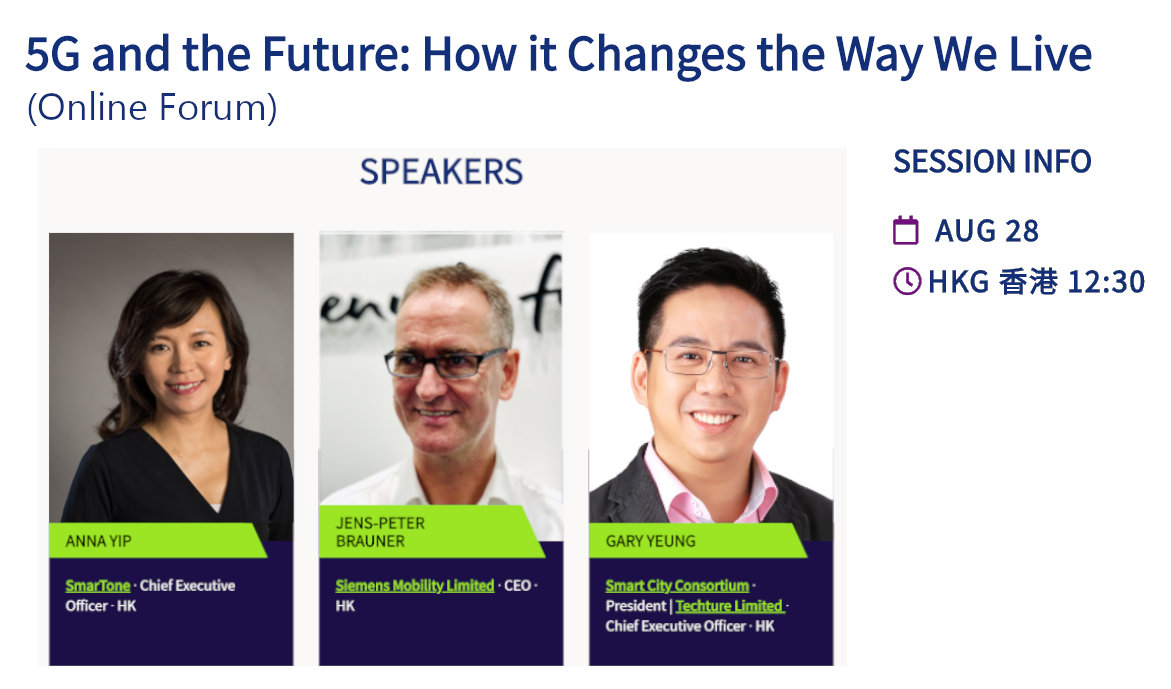 5G and the Future: How it Changes the Way We Live
(Online Forum)

SPEAKERS

ANNA YIP

SmarTone · Chief Executive Officer · HK

JENS-PETER BRAUNER

Siemens Mobility Limited · CEO · HK

GARY YEUNG

Smart City Consortium · President | Techture Limited · Chief Executive Officer · HK

SESSION INFO

AUG 28

HKG 香港 12:30